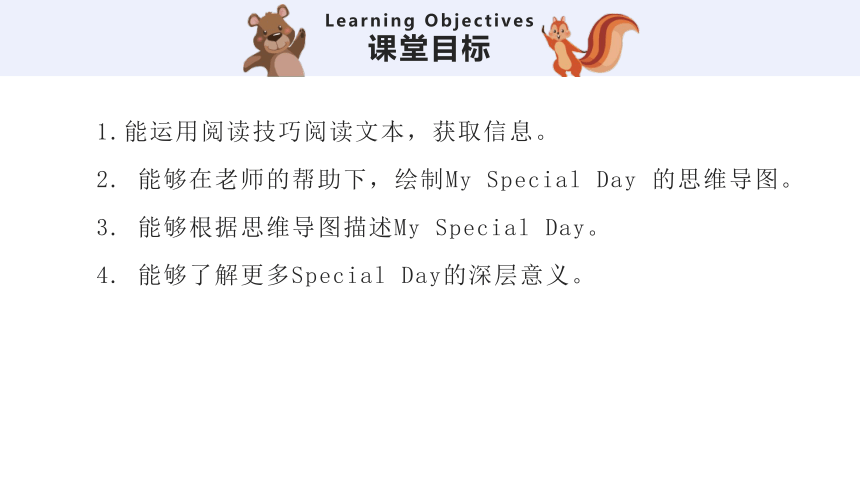 Learning Objectives
课堂目标

1.能运用阅读技巧阅读文本，获取信息。

2. 能够在老师的帮助下，绘制My Special Day 的思维导图。

3. 能够根据思维导图描述My Special Day。

4. 能够了解更多Special Day的深层意义。